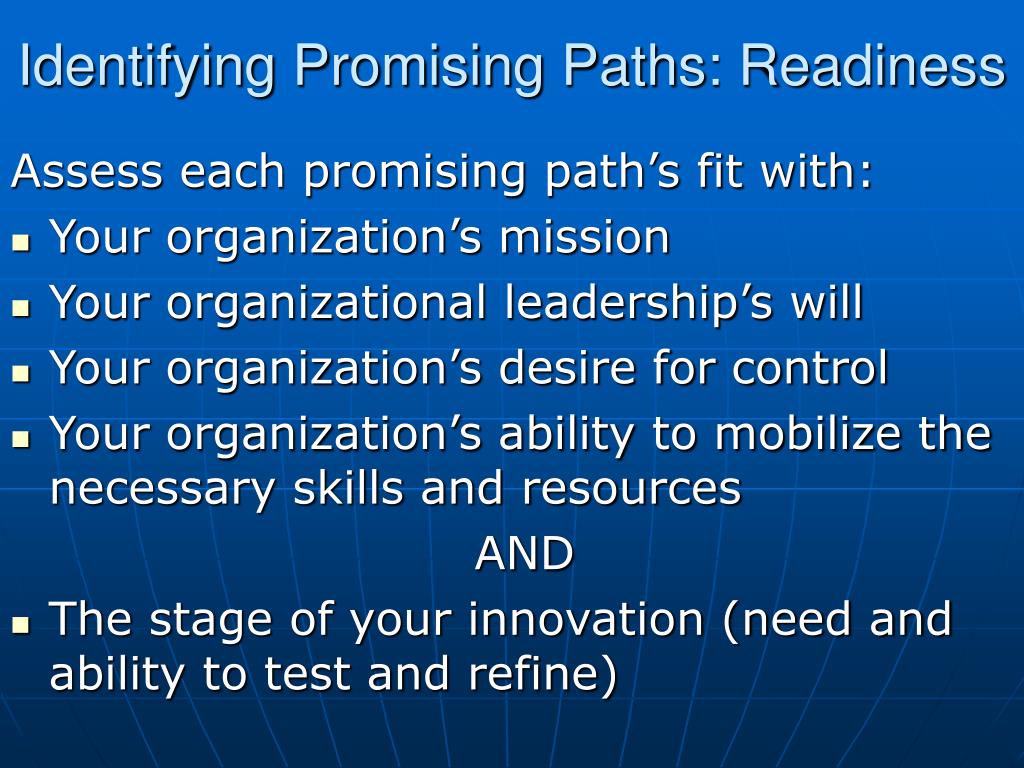 Identifying Promising Paths: Readiness

Assess each promising path’s fit with:

- Your organization’s mission
- Your organizational leadership’s will
- Your organization’s desire for control
- Your organization’s ability to mobilize the necessary skills and resources

AND

- The stage of your innovation (need and ability to test and refine)